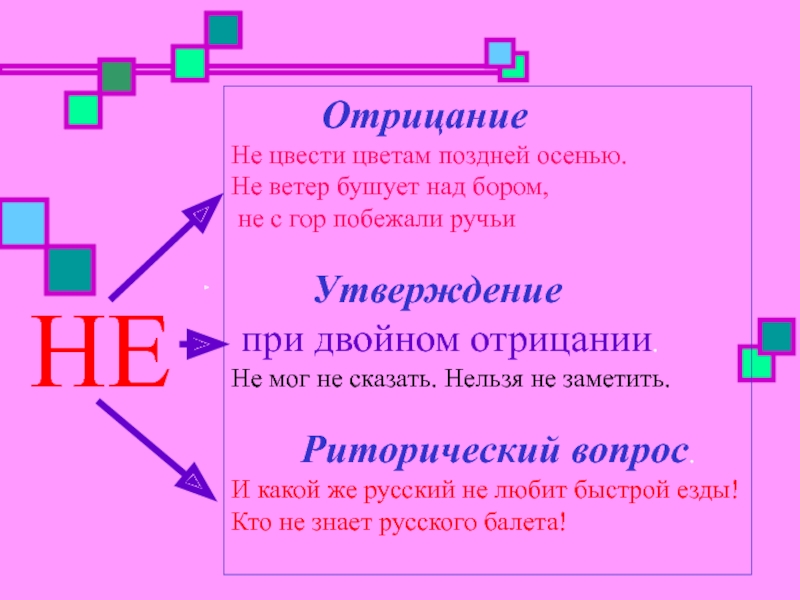 НЕ

Отрицание
Не цвести цветам поздней осенью.
Не ветер бушует над бором,
не с гор побежали ручьи

Утверждение
при двойном отрицании.
Не мог не сказать. Нельзя не заметить.

Риторический вопрос.
И какой же русский не любит быстрой езды!
Кто не знает русского балета!